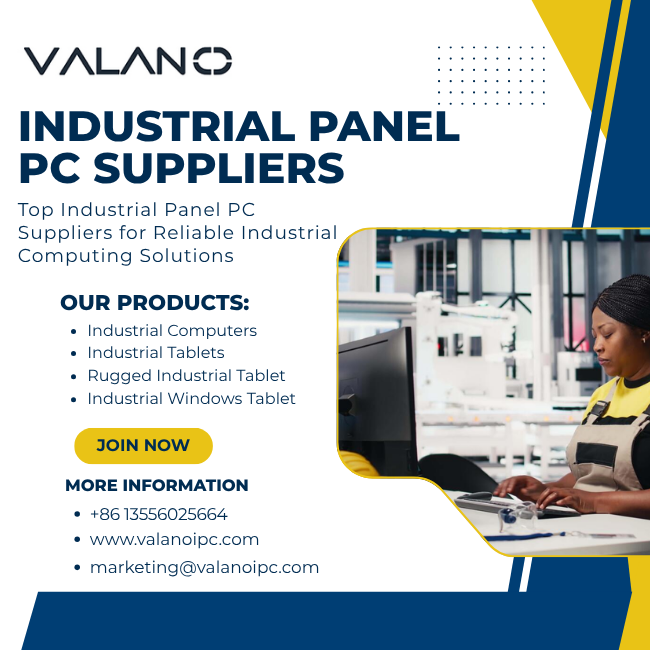 VALANO

INDUSTRIAL PANEL PC SUPPLIERS

Top Industrial Panel PC Suppliers for Reliable Industrial Computing Solutions

OUR PRODUCTS:
- Industrial Computers
- Industrial Tablets
- Rugged Industrial Tablet
- Industrial Windows Tablet

JOIN NOW

MORE INFORMATION
- +86 13556025664
- www.valanoipc.com
- marketing@valanoipc.com